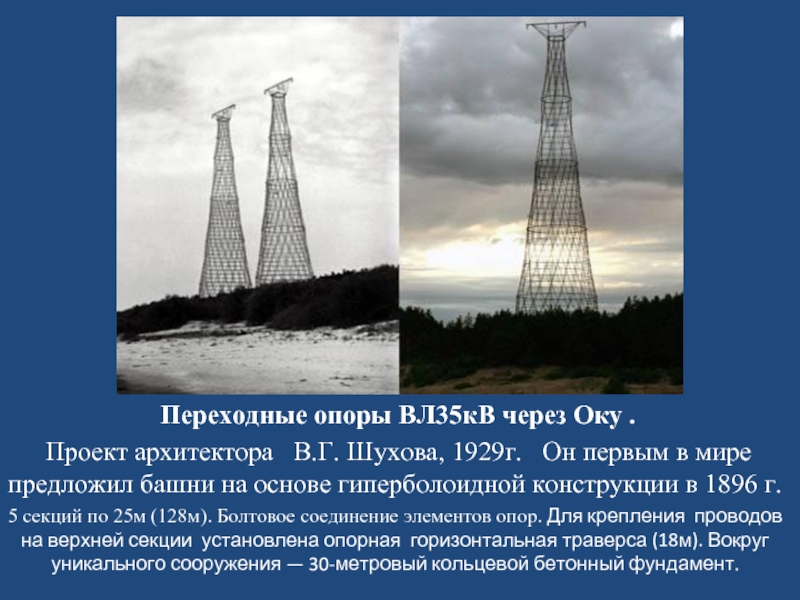 Переходные опоры ВЛ35кВ через Оку .

Проект архитектора В.Г. Шухова, 1929г. Он первым в мире предложил башни на основе гиперболоидной конструкции в 1896 г.

5 секций по 25м (128м). Болтовое соединение элементов опор. Для крепления проводов на верхней секции установлена опорная горизонтальная траверса (18м). Вокруг уникального сооружения — 30-метровый кольцевой бетонный фундамент.